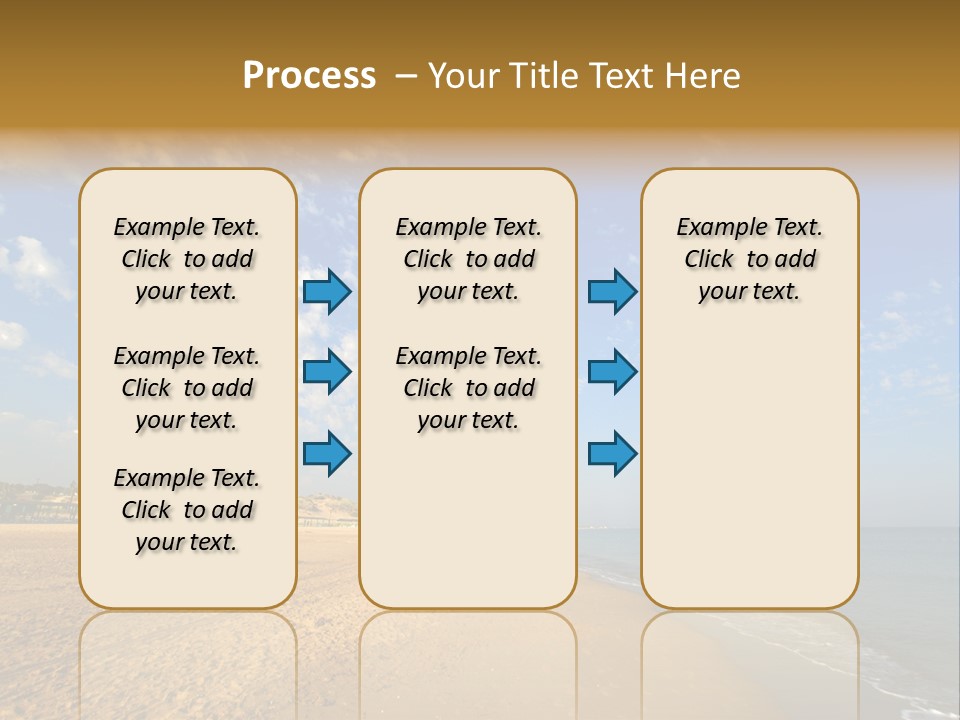 Process – Your Title Text Here

Example Text. Click to add your text.

Example Text. Click to add your text.

Example Text. Click to add your text.

Example Text. Click to add your text.

Example Text. Click to add your text.

Example Text. Click to add your text.